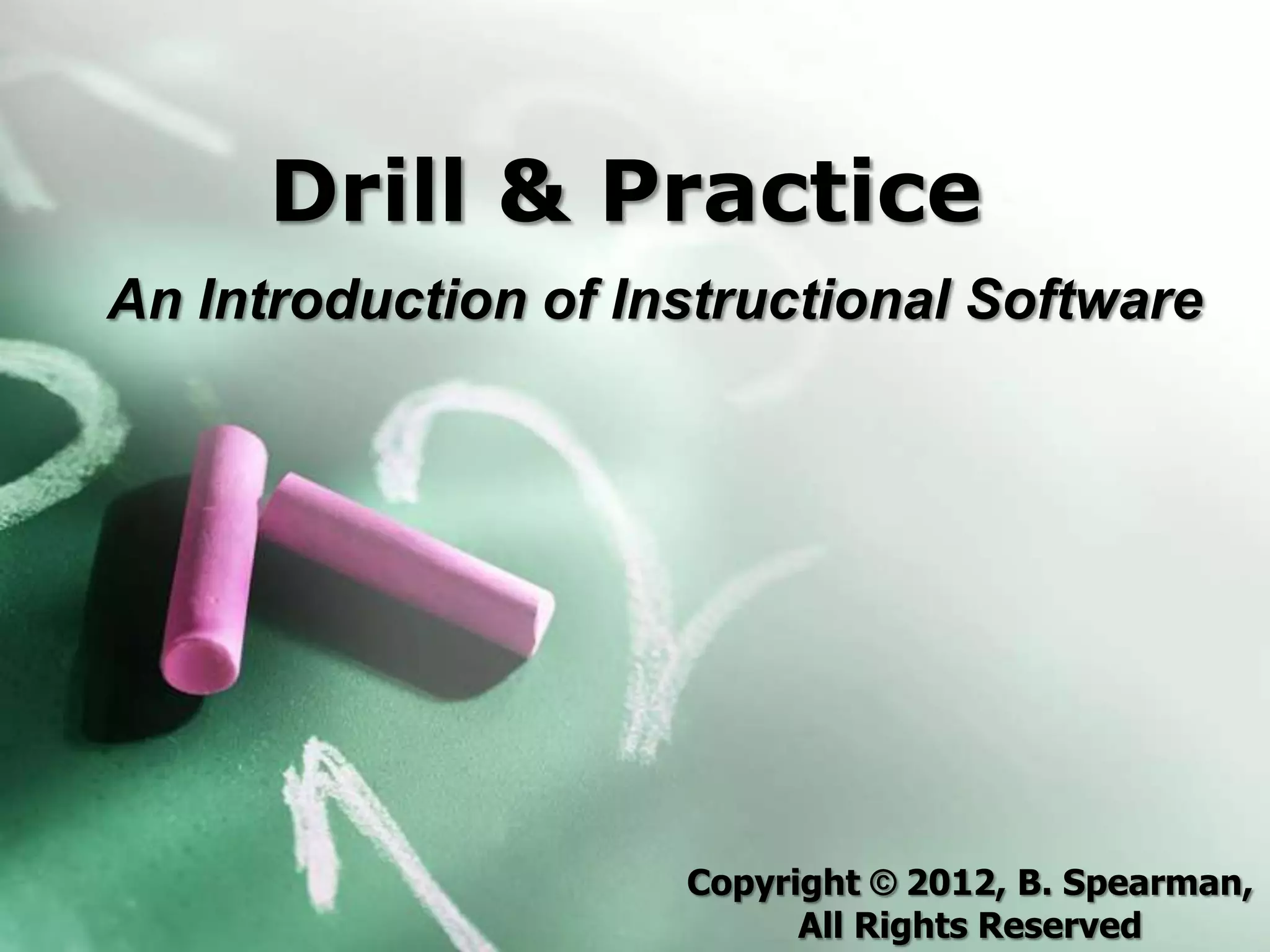 Drill & Practice

An Introduction of Instructional Software

Copyright © 2012, B. Spearman, All Rights Reserved